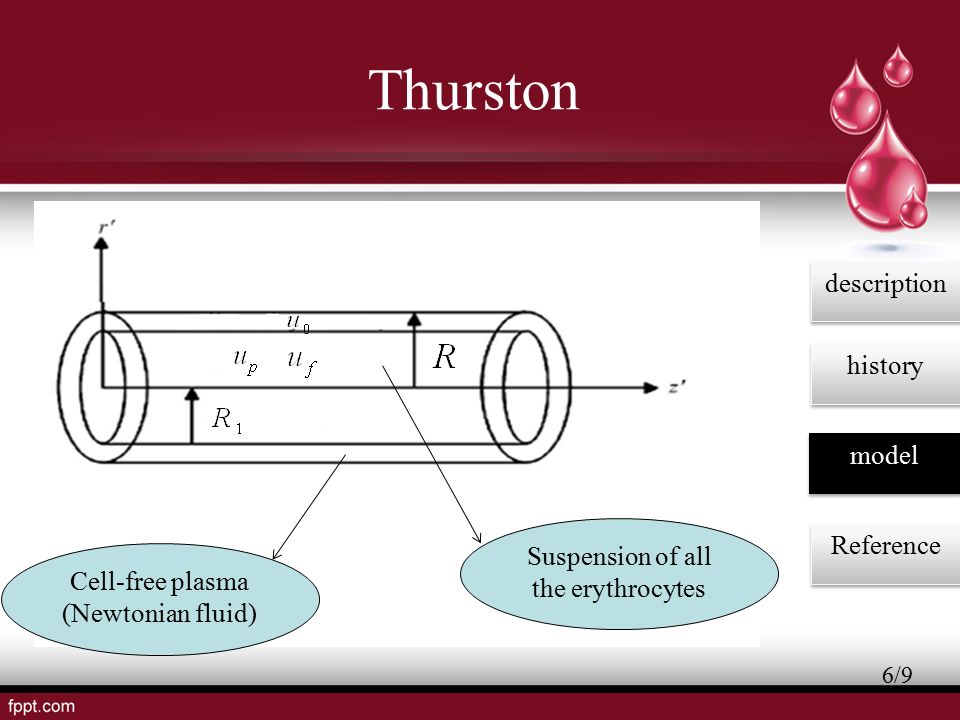 Thurston

$r'$

$u_0$

$u_p$ $u_f$

$R$

$z'$

$R_1$

Cell-free plasma (Newtonian fluid)

Suspension of all the erythrocytes

description

history

model

Reference

6/9

fppt.com